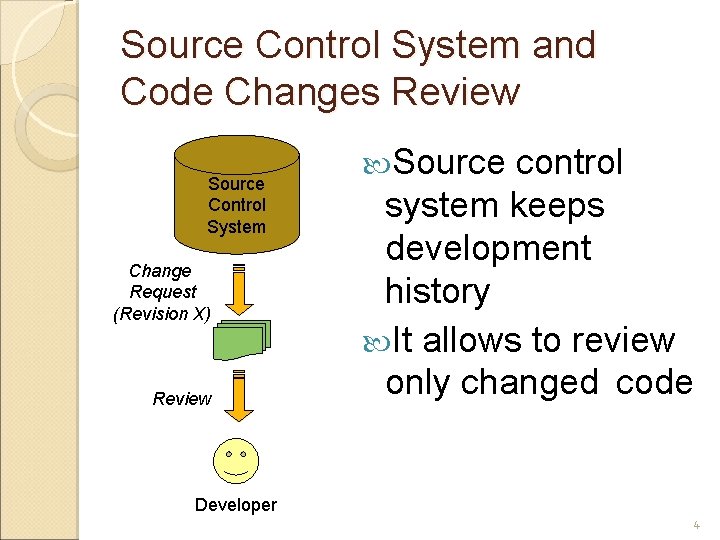 Source Control System and Code Changes Review

Source Control System

Change Request (Revision X)

Review

Developer

Source control system keeps development history

It allows to review only changed code

4